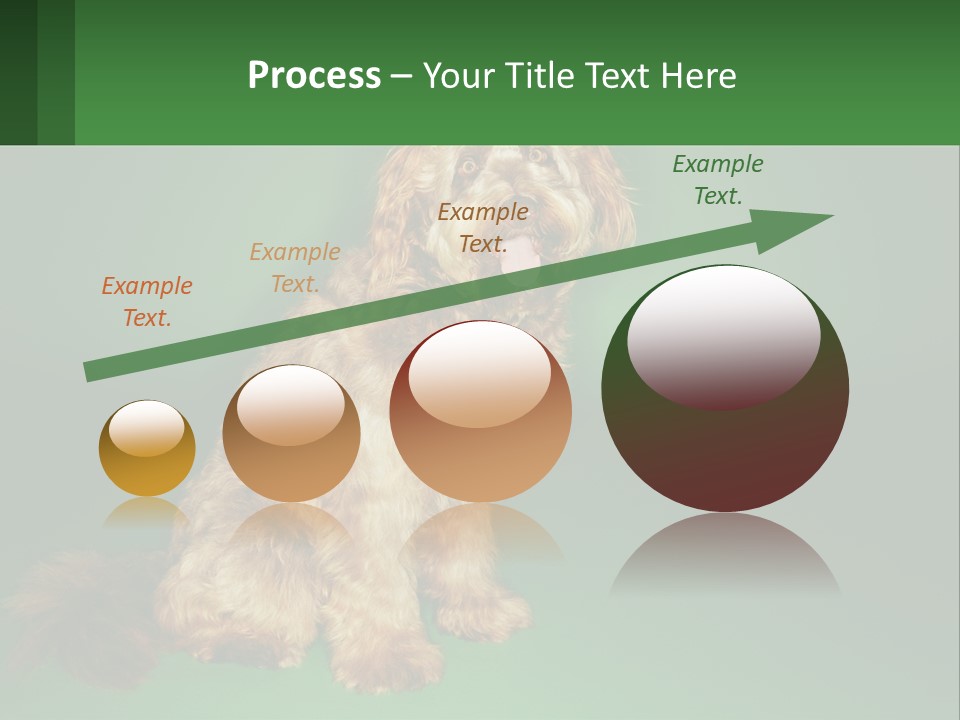 Process – Your Title Text Here

Example Text.

Example Text.

Example Text.

Example Text.